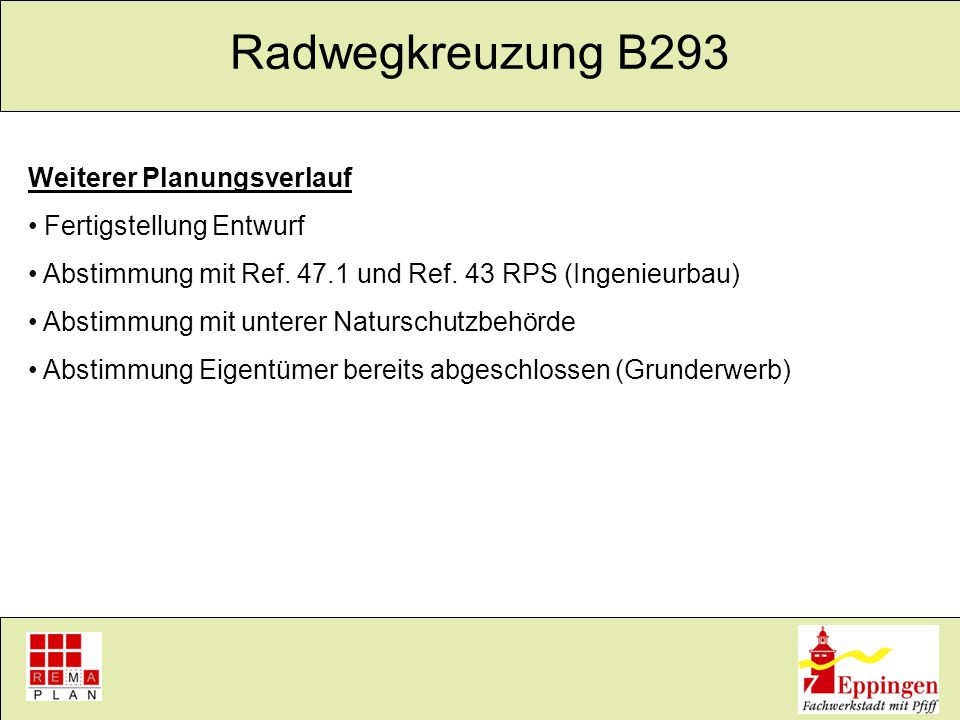 Radwegkreuzung B293

Weiterer Planungsverlauf

• Fertigstellung Entwurf

• Abstimmung mit Ref. 47.1 und Ref. 43 RPS (Ingenieurbau)

• Abstimmung mit unterer Naturschutzbehörde

• Abstimmung Eigentümer bereits abgeschlossen (Grunderwerb)

REMA PLAN

Eppingen
Fachwerkstadt mit Pfiff